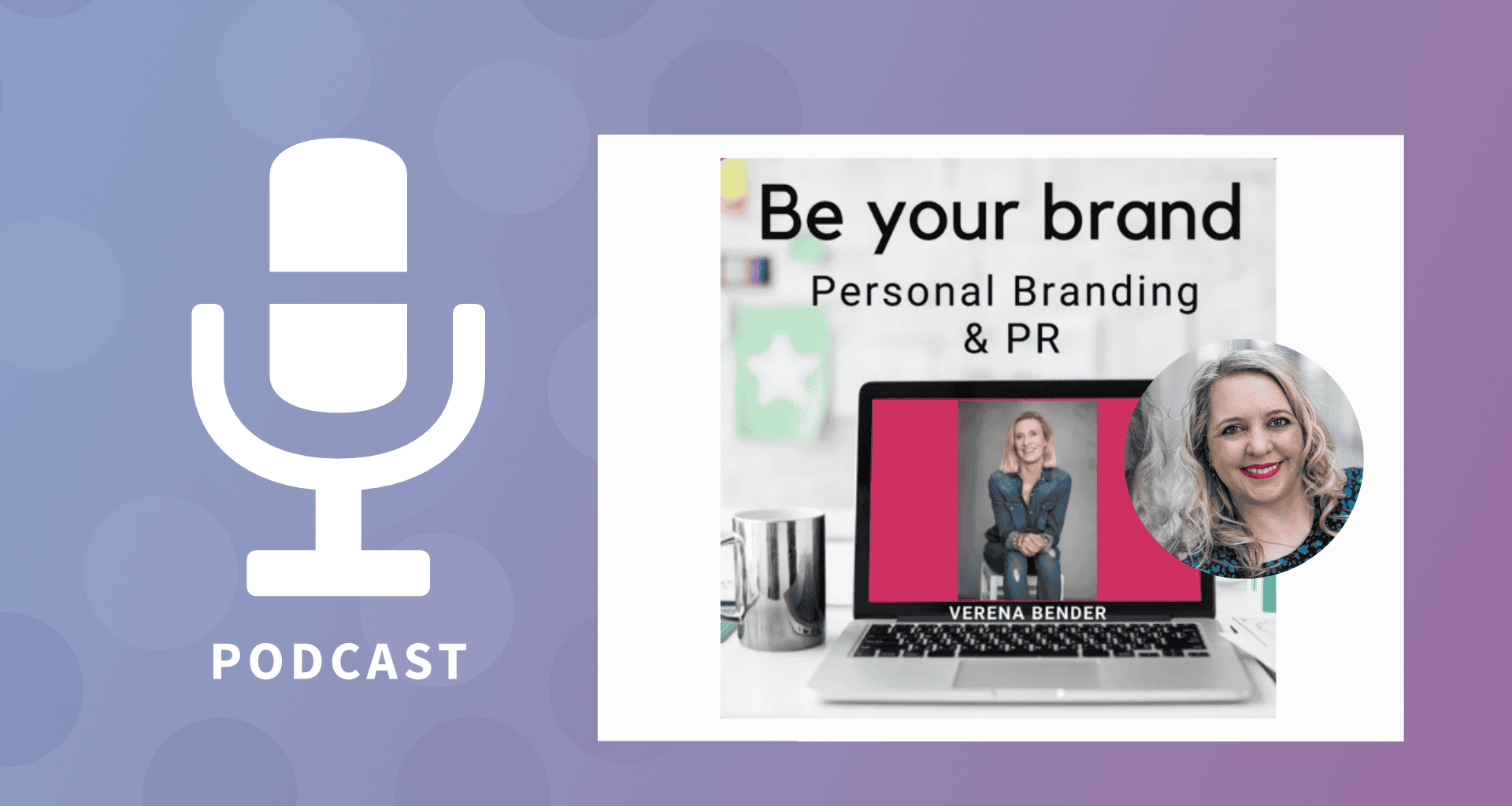 PODCAST

Be your brand
Personal Branding & PR

VERENA BENDER